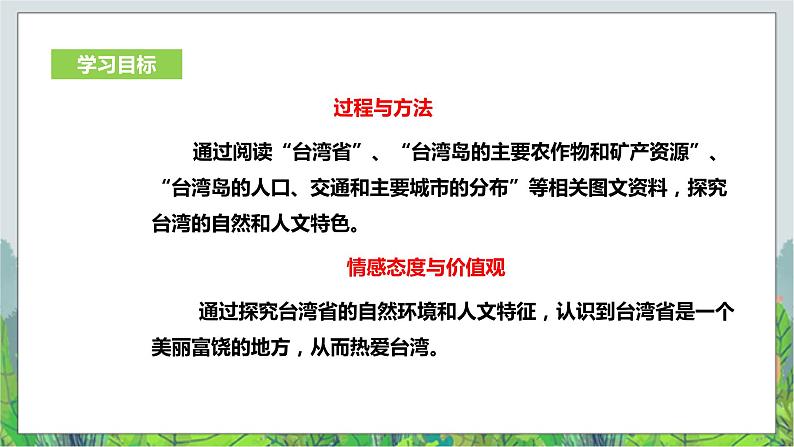 学习目标

过程与方法

通过阅读“台湾省”、“台湾岛的主要农作物和矿产资源”、“台湾岛的人口、交通和主要城市的分布”等相关图文资料，探究台湾的自然和人文特色。

情感态度与价值观

通过探究台湾省的自然环境和人文特征，认识到台湾省是一个美丽富饶的地方，从而热爱台湾。